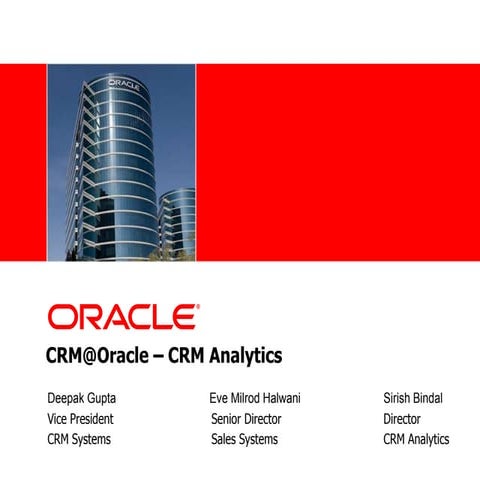 ORACLE

ORACLE®

CRM@Oracle – CRM Analytics

Deepak Gupta
Vice President
CRM Systems

Eve Milrod Halwani
Senior Director
Sales Systems

Sirish Bindal
Director
CRM Analytics